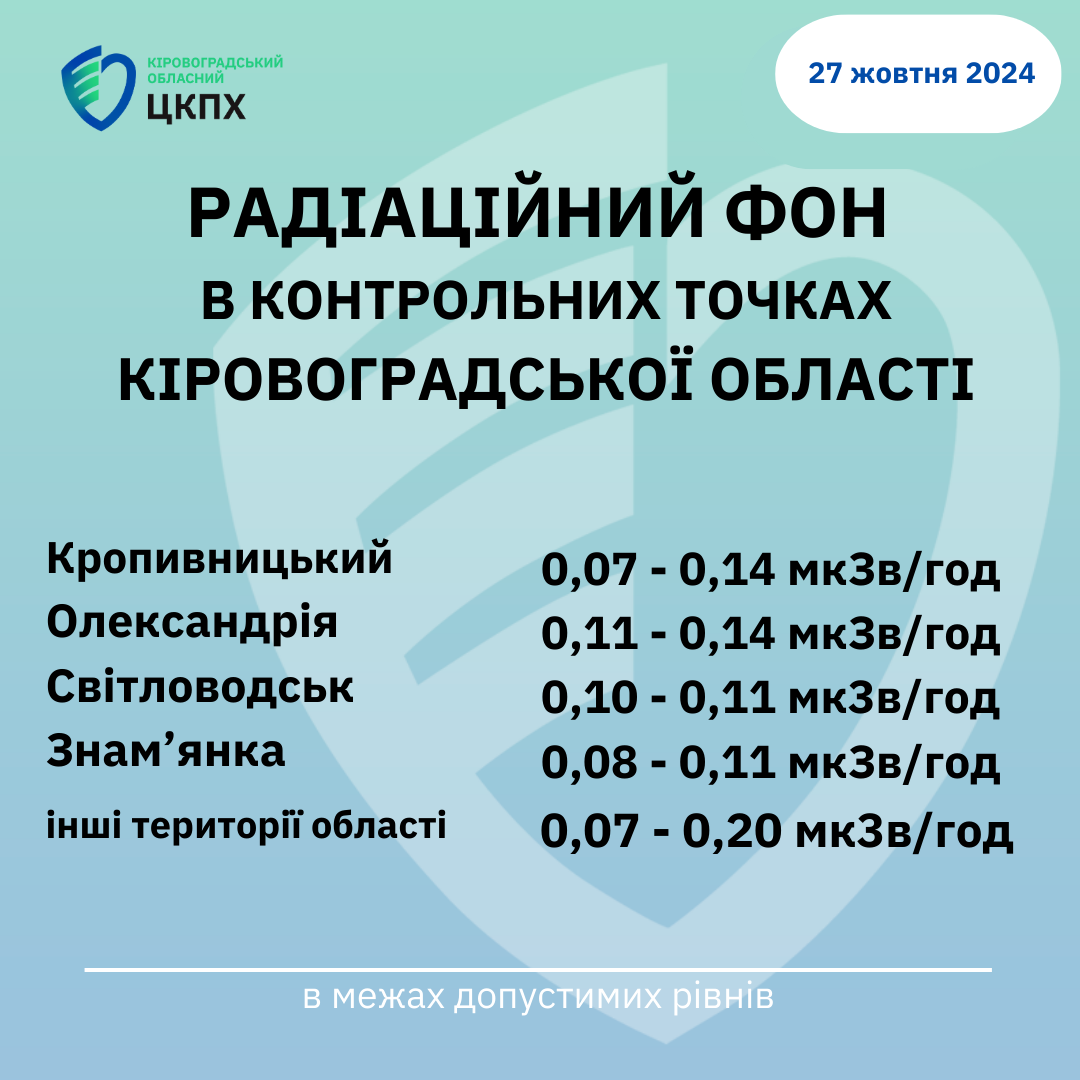 КІРОВОГРАДСЬКИЙ ОБЛАСНИЙ
ЦКПХ

27 жовтня 2024

РАДІАЦІЙНИЙ ФОН
В КОНТРОЛЬНИХ ТОЧКАХ
КІРОВОГРАДСЬКОЇ ОБЛАСТІ

| | |
|---|---|
| Кропивницький | 0,07 - 0,14 мкЗв/год |
| Олександрія | 0,11 - 0,14 мкЗв/год |
| Світловодськ | 0,10 - 0,11 мкЗв/год |
| Знам’янка | 0,08 - 0,11 мкЗв/год |
| інші території області | 0,07 - 0,20 мкЗв/год |

в межах допустимих рівнів